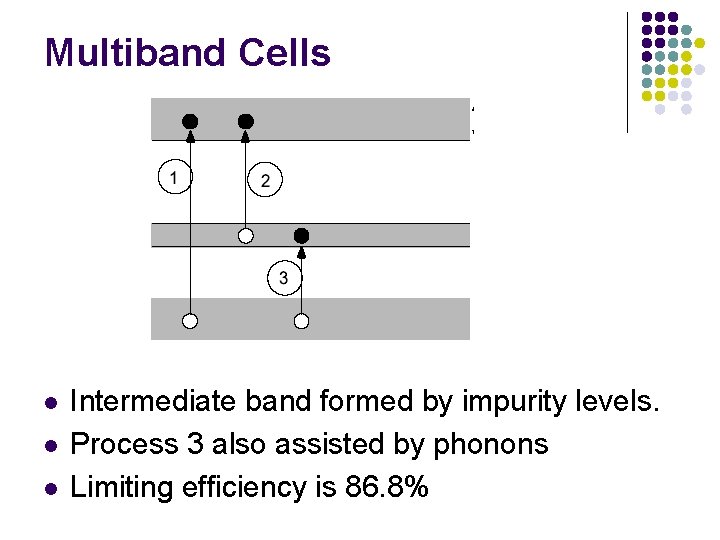 Multiband Cells

1

2

3

- Intermediate band formed by impurity levels.
- Process 3 also assisted by phonons
- Limiting efficiency is 86.8%